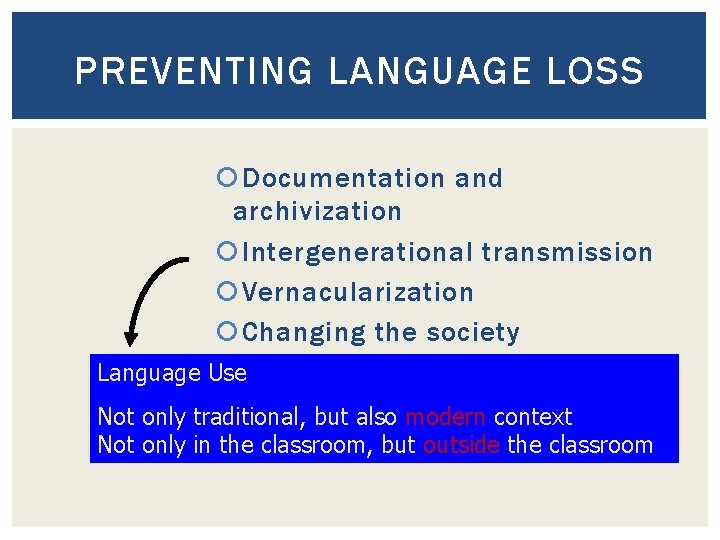 PREVENTING LANGUAGE LOSS

Documentation and archivization

Intergenerational transmission

Vernacularization

Changing the society

Language Use

Not only traditional, but also modern context
Not only in the classroom, but outside the classroom